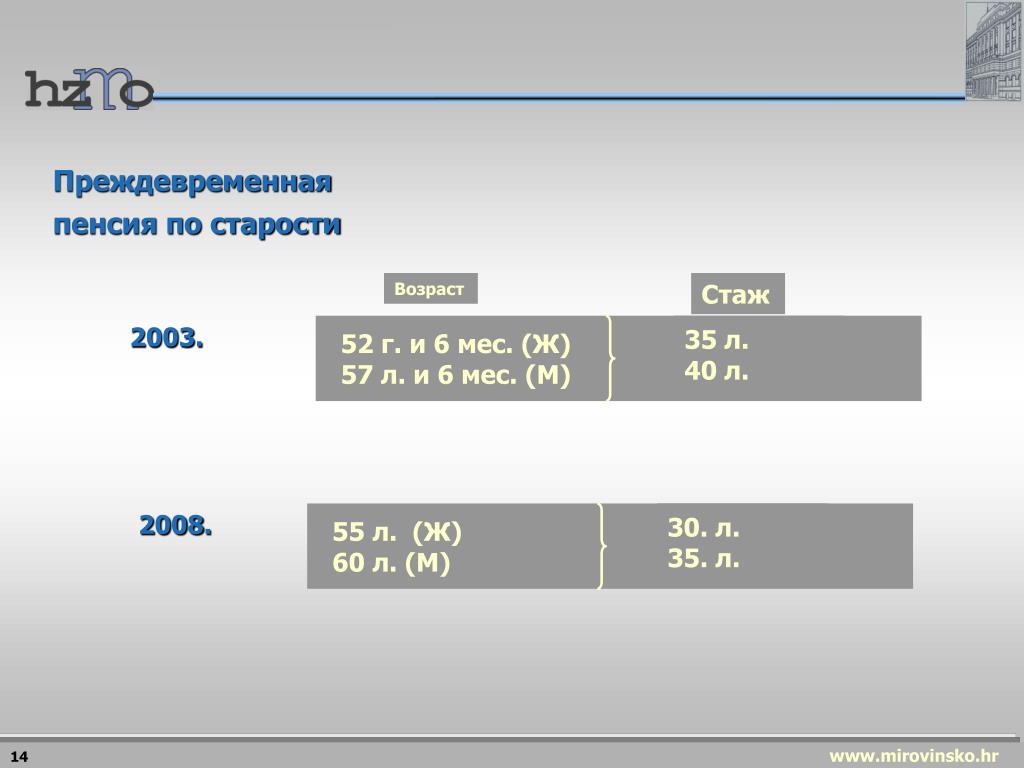 hzmo

Преждевременная пенсия по старости

Возраст

Стаж

2003.

52 г. и 6 мес. (Ж)
57 л. и 6 мес. (М)

35 л.
40 л.

2008.

55 л. (Ж)
60 л. (М)

30. л.
35. л.

14

www.mirovinsko.hr